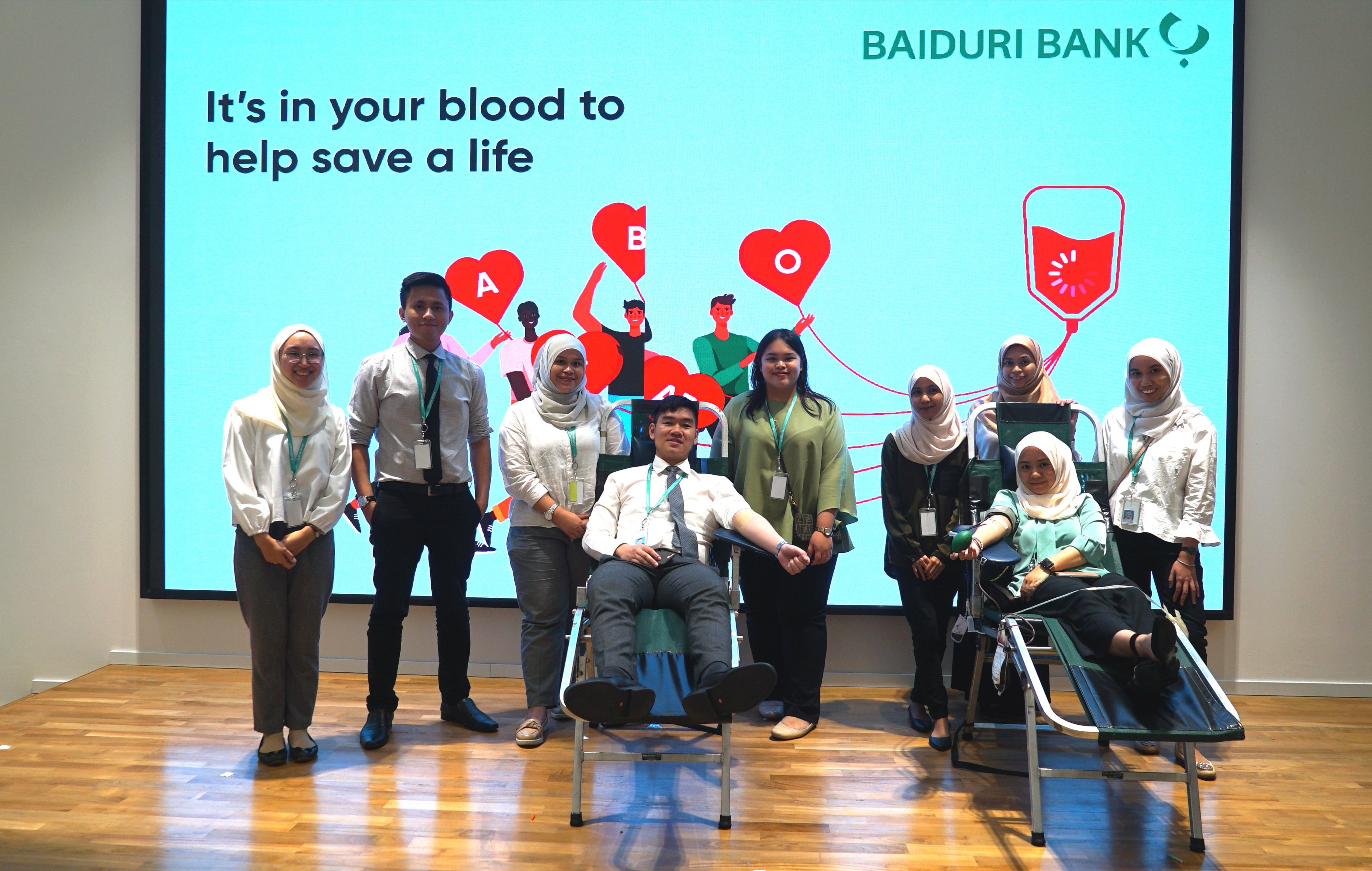 BAIDURI BANK

It's in your blood to help save a life

A

B

O